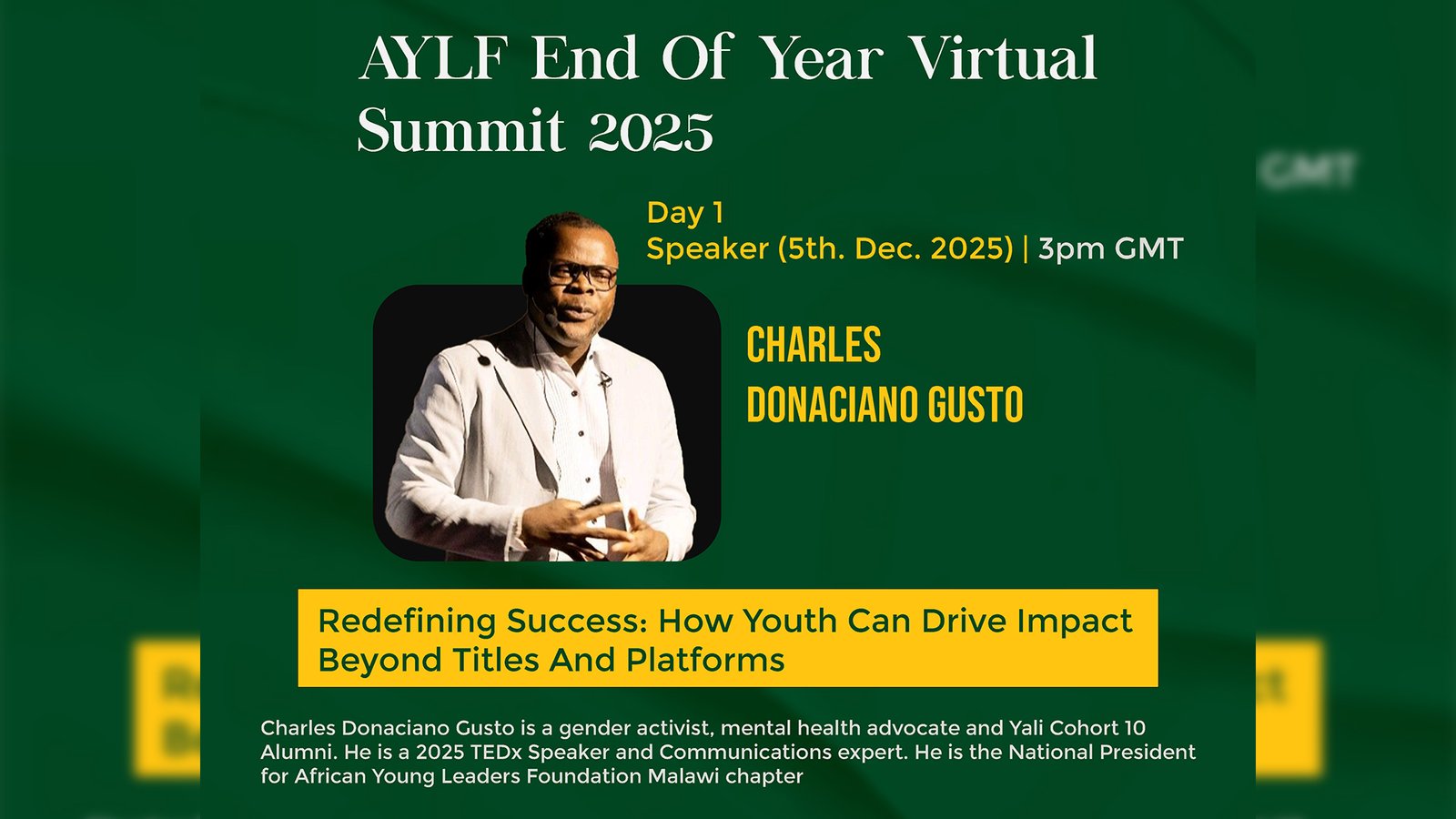 AYLF End Of Year Virtual Summit 2025

Day 1
Speaker (5th. Dec. 2025) | 3pm GMT

CHARLES
DONACIANO GUSTO

Redefining Success: How Youth Can Drive Impact Beyond Titles And Platforms

Charles Donaciano Gusto is a gender activist, mental health advocate and Yali Cohort 10 Alumni. He is a 2025 TEDx Speaker and Communications expert. He is the National President for African Young Leaders Foundation Malawi chapter